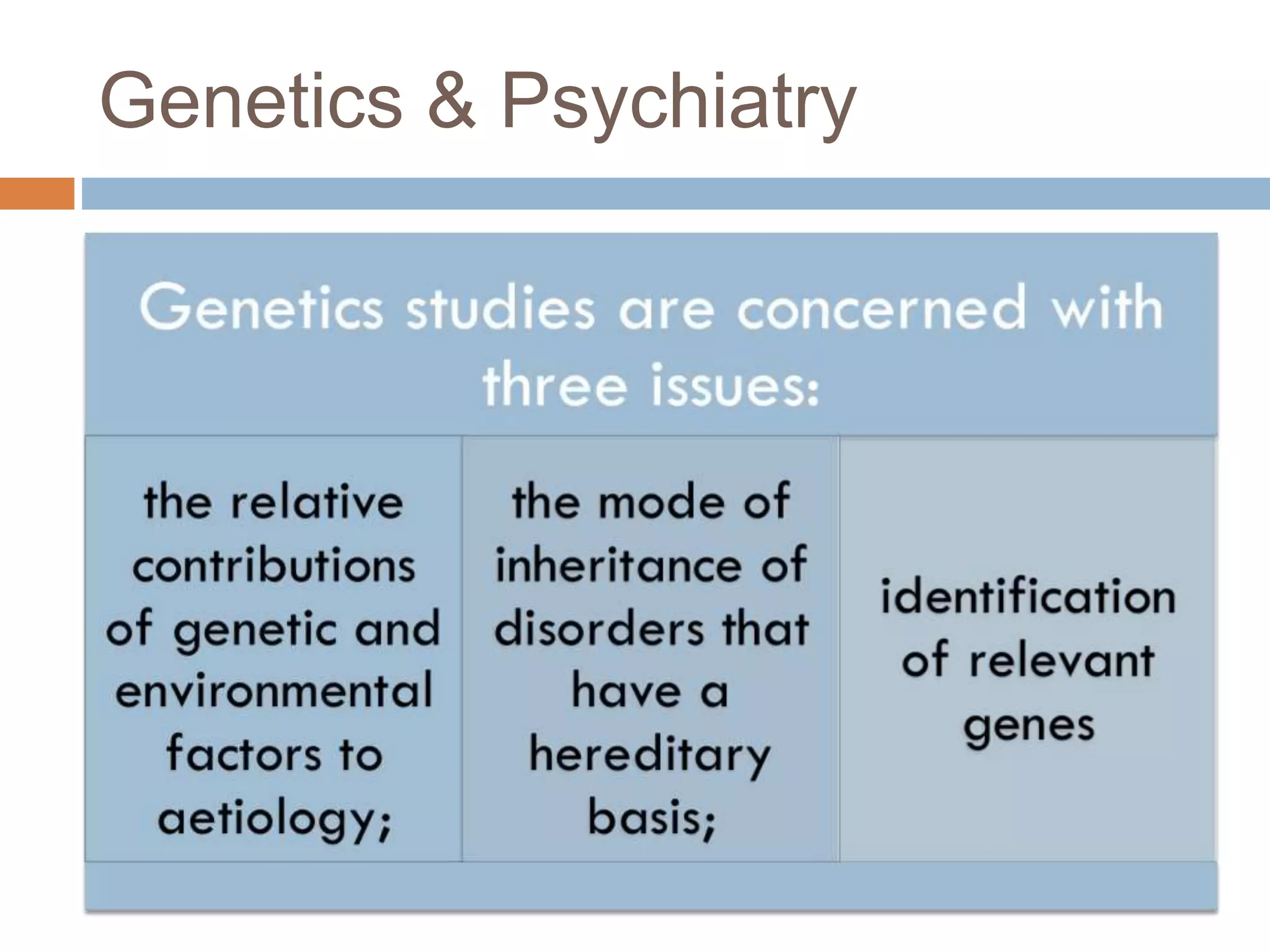 Genetics & Psychiatry

Genetics studies are concerned with three issues:

the relative contributions of genetic and environmental factors to aetiology;

the mode of inheritance of disorders that have a hereditary basis;

identification of relevant genes